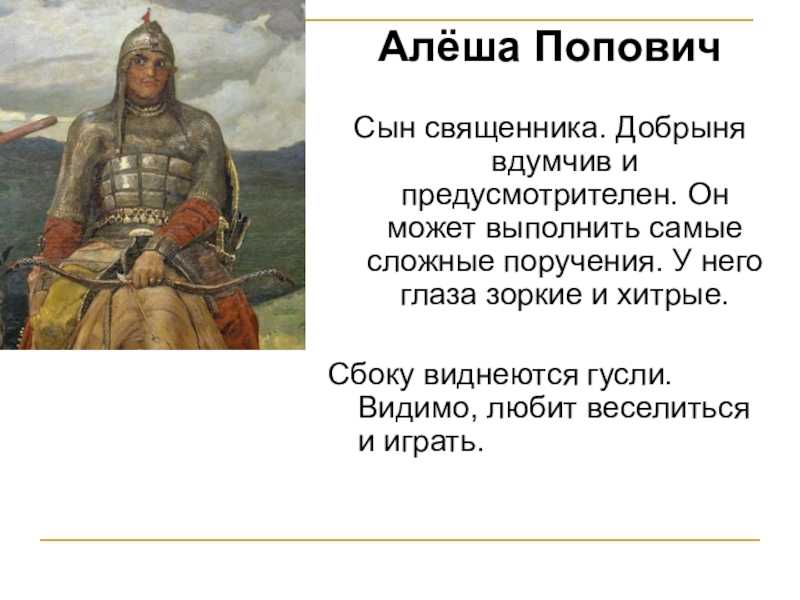 Алёша Попович

Сын священника. Добрыня вдумчив и предусмотрителен. Он может выполнить самые сложные поручения. У него глаза зоркие и хитрые.

Сбоку виднеются гусли. Видимо, любит веселиться и играть.